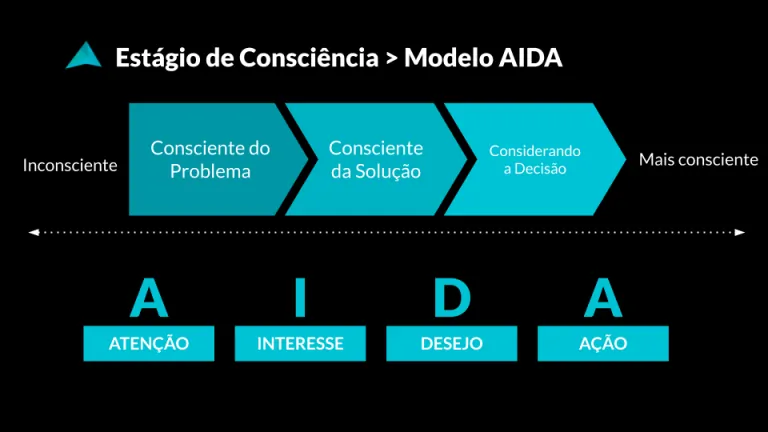 Estágio de Consciência > Modelo AIDA

Inconsciente

Consciente do Problema

Consciente da Solução

Considerando a Decisão

Mais consciente

A
ATENÇÃO

I
INTERESSE

D
DESEJO

A
AÇÃO